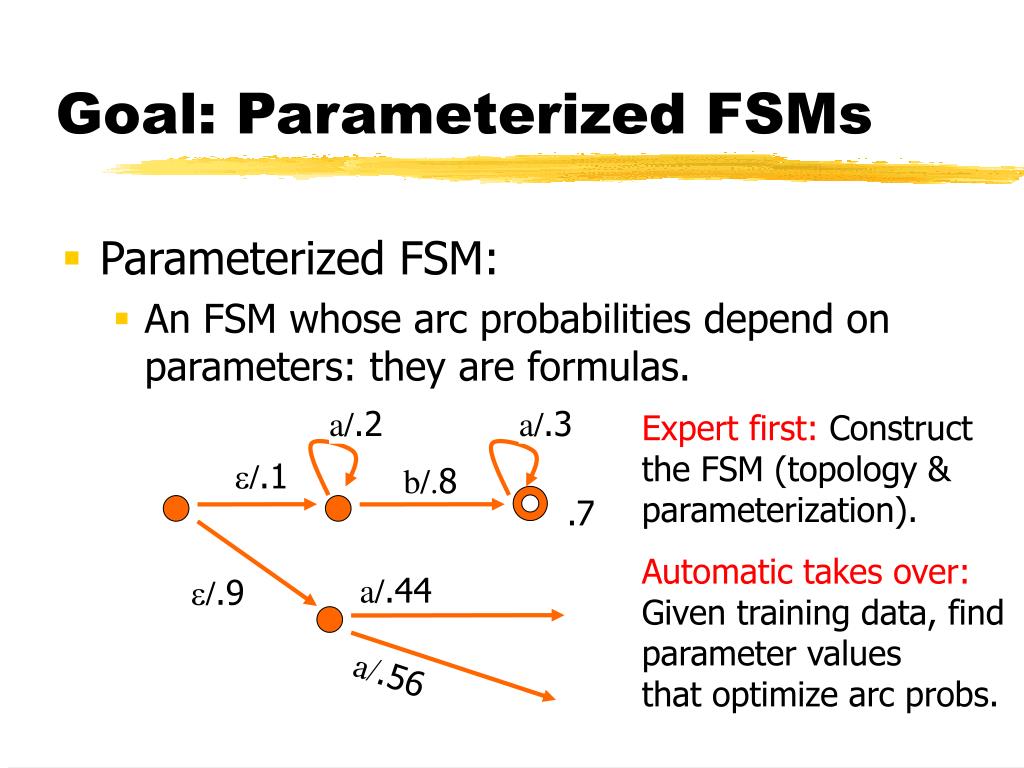 Goal: Parameterized FSMs

Parameterized FSM:

An FSM whose arc probabilities depend on parameters: they are formulas.

a/.2

a/.3

ε/.1

b/.8

.7

ε/.9

a/.44

a/.56

Expert first: Construct the FSM (topology & parameterization).

Automatic takes over: Given training data, find parameter values that optimize arc probs.